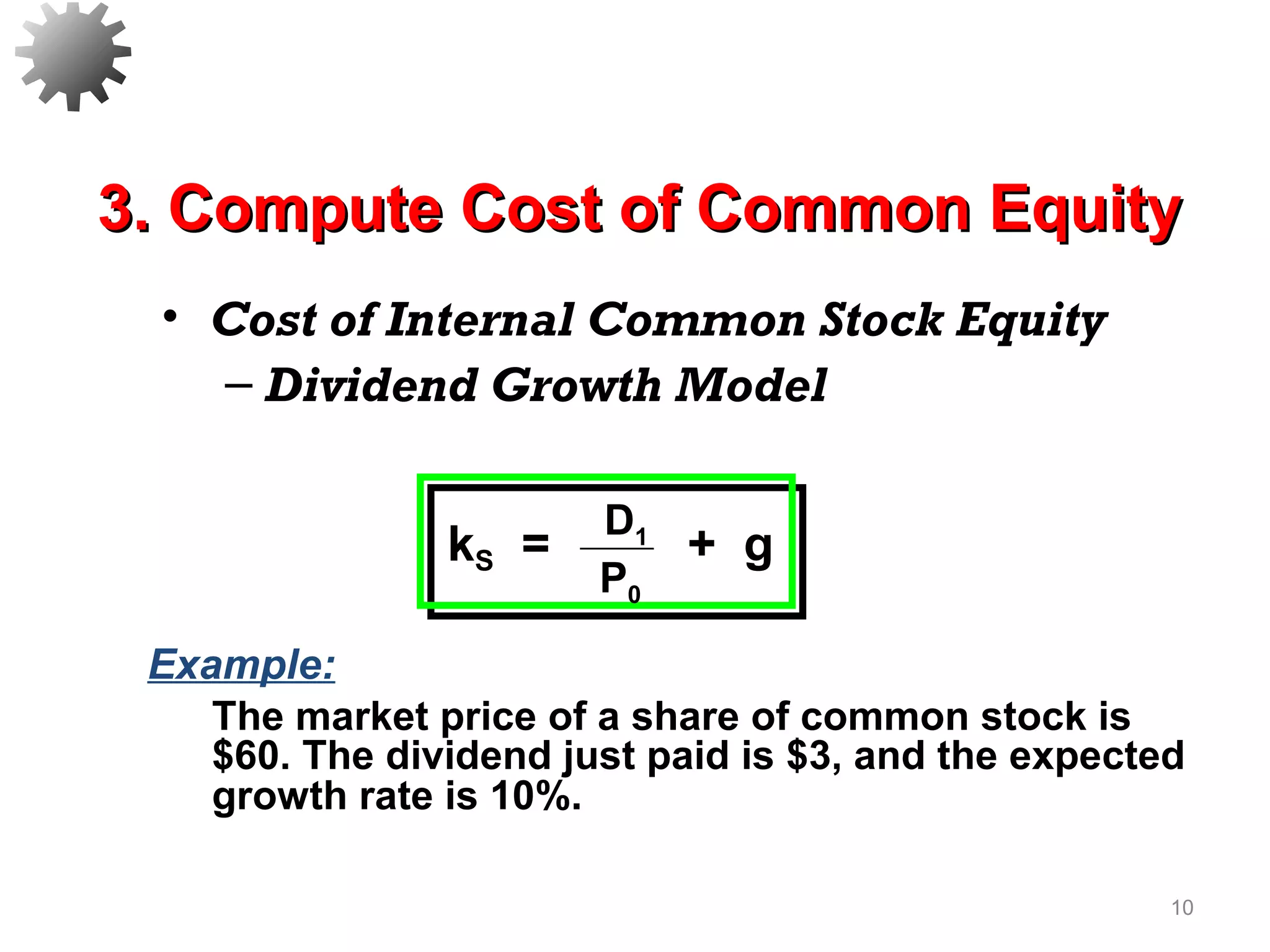 3. Compute Cost of Common Equity

• Cost of Internal Common Stock Equity
– Dividend Growth Model

$k_S = \frac{D_1}{P_0} + g$

Example:

The market price of a share of common stock is $60. The dividend just paid is $3, and the expected growth rate is 10%.

10